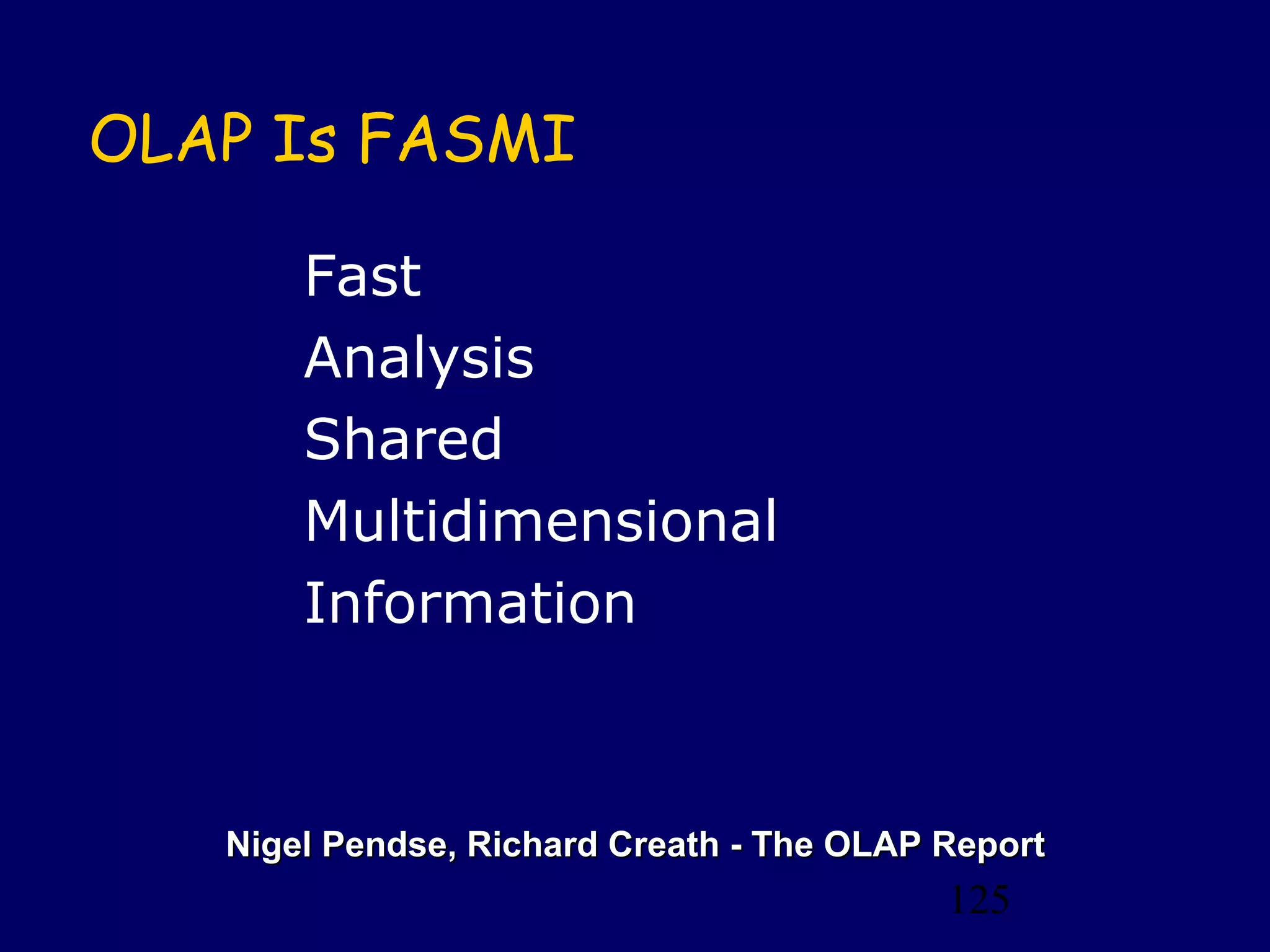 OLAP Is FASMI

Fast
Analysis
Shared
Multidimensional
Information

Nigel Pendse, Richard Creath - The OLAP Report

125